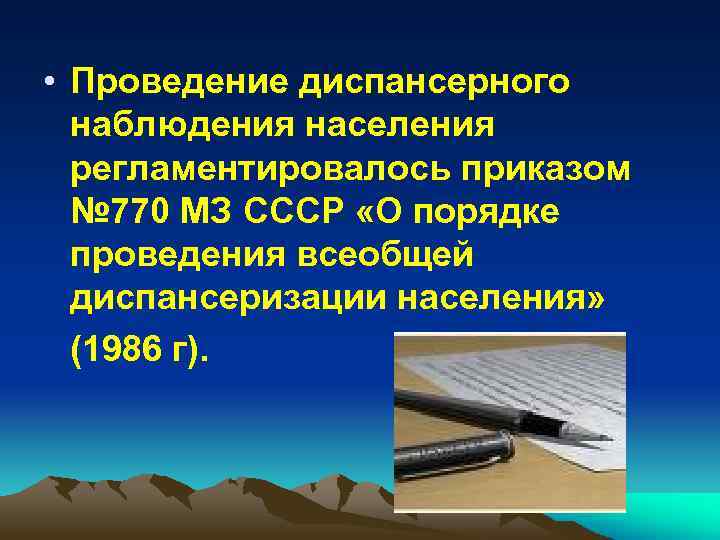 • Проведение диспансерного наблюдения населения регламентировалось приказом №770 МЗ СССР «О порядке проведения всеобщей диспансеризации населения» (1986 г).